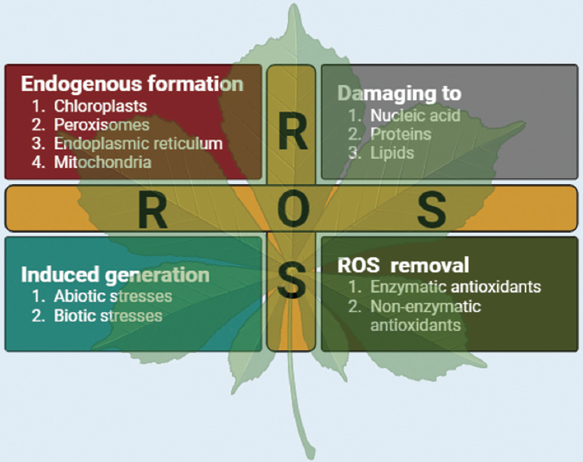 Endogenous formation
1. Chloroplasts
2. Peroxisomes
3. Endoplasmic reticulum
4. Mitochondria

R

Damaging to
1. Nucleic acid
2. Proteins
3. Lipids

R O S

Induced generation
1. Abiotic stresses
2. Biotic stresses

S

ROS removal
1. Enzymatic antioxidants
2. Non-enzymatic antioxidants